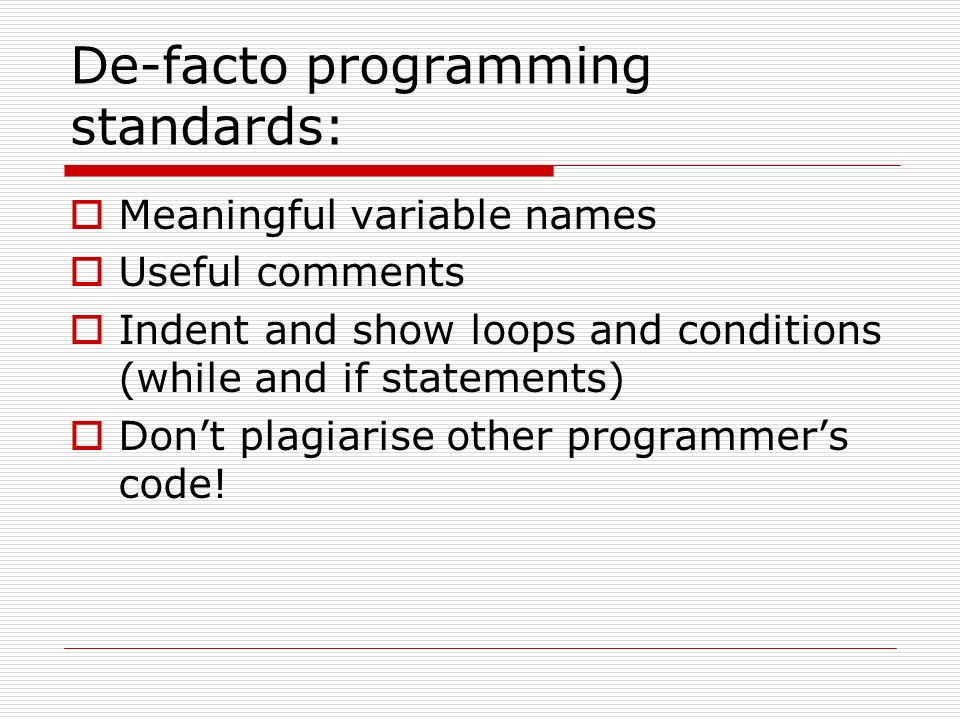 De-facto programming standards:

Meaningful variable names
Useful comments
Indent and show loops and conditions (while and if statements)
Don’t plagiarise other programmer’s code!